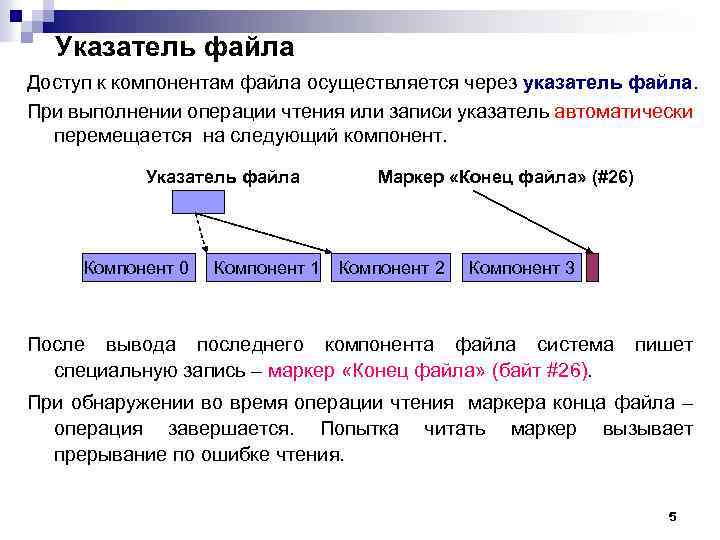 Указатель файла

Доступ к компонентам файла осуществляется через указатель файла.

При выполнении операции чтения или записи указатель автоматически перемещается на следующий компонент.

Указатель файла

Маркер «Конец файла» (#26)

Компонент 0

Компонент 1

Компонент 2

Компонент 3

После вывода последнего компонента файла система пишет специальную запись – маркер «Конец файла» (байт #26).

При обнаружении во время операции чтения маркера конца файла – операция завершается. Попытка читать маркер вызывает прерывание по ошибке чтения.

5